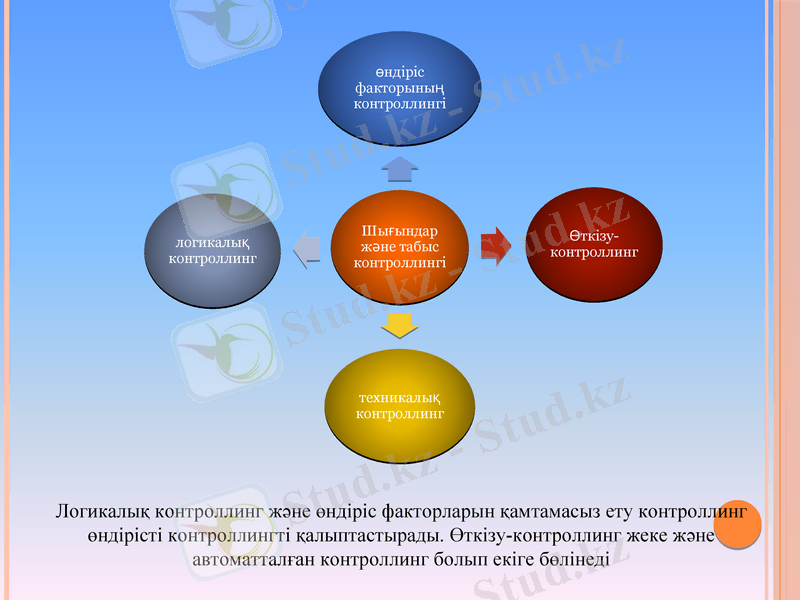 өндіріс факторының контроллингі

логикалық контроллинг

Шығындар және табыс контроллингі

Өткізу-контроллинг

техникалық контроллинг

Логикалық контроллинг және өндіріс факторларын қамтамасыз ету контроллинг өндірісті контроллингті қалыптастырады. Өткізу-контроллинг жеке және автоматталған контроллинг болып екіге бөлінеді

Stud.kz - Stud.kz